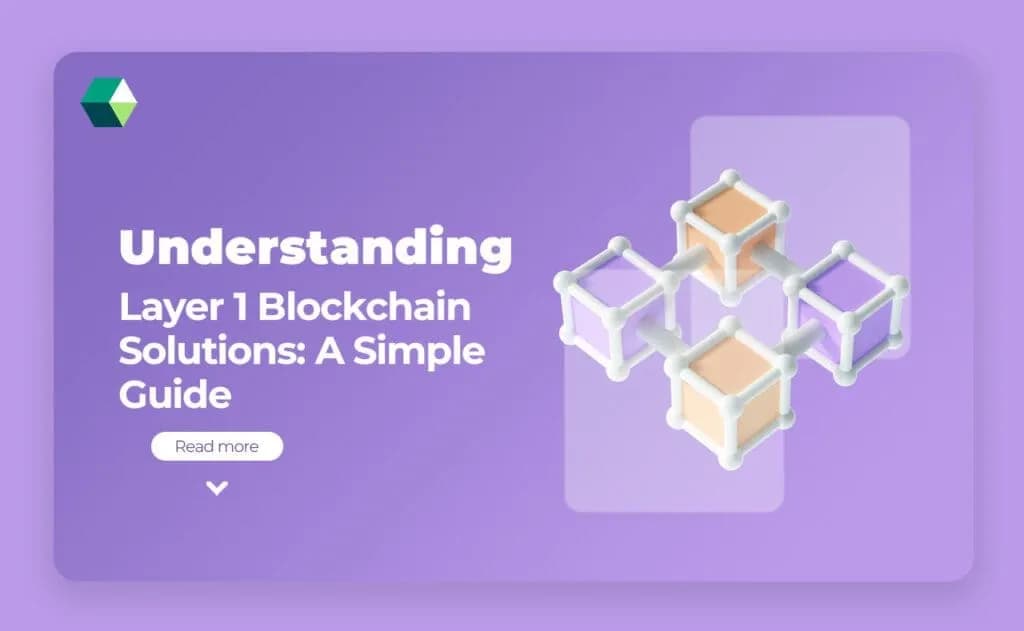 Understanding
Layer 1 Blockchain Solutions: A Simple Guide

Read more